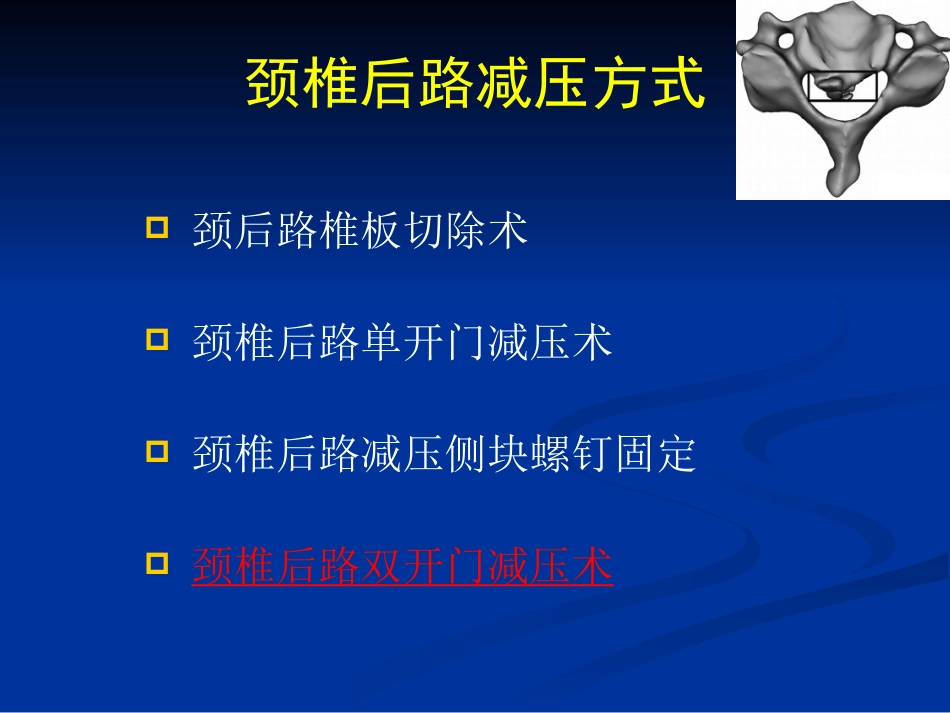 颈椎后路减压方式

颈后路椎板切除术

颈椎后路单开门减压术

颈椎后路减压侧块螺钉固定

颈椎后路双开门减压术